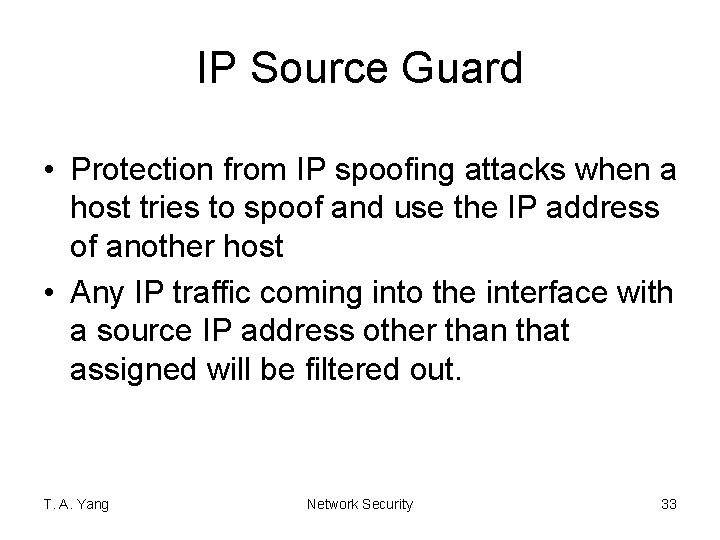 IP Source Guard

• Protection from IP spoofing attacks when a host tries to spoof and use the IP address of another host
• Any IP traffic coming into the interface with a source IP address other than that assigned will be filtered out.

T. A. Yang

Network Security

33